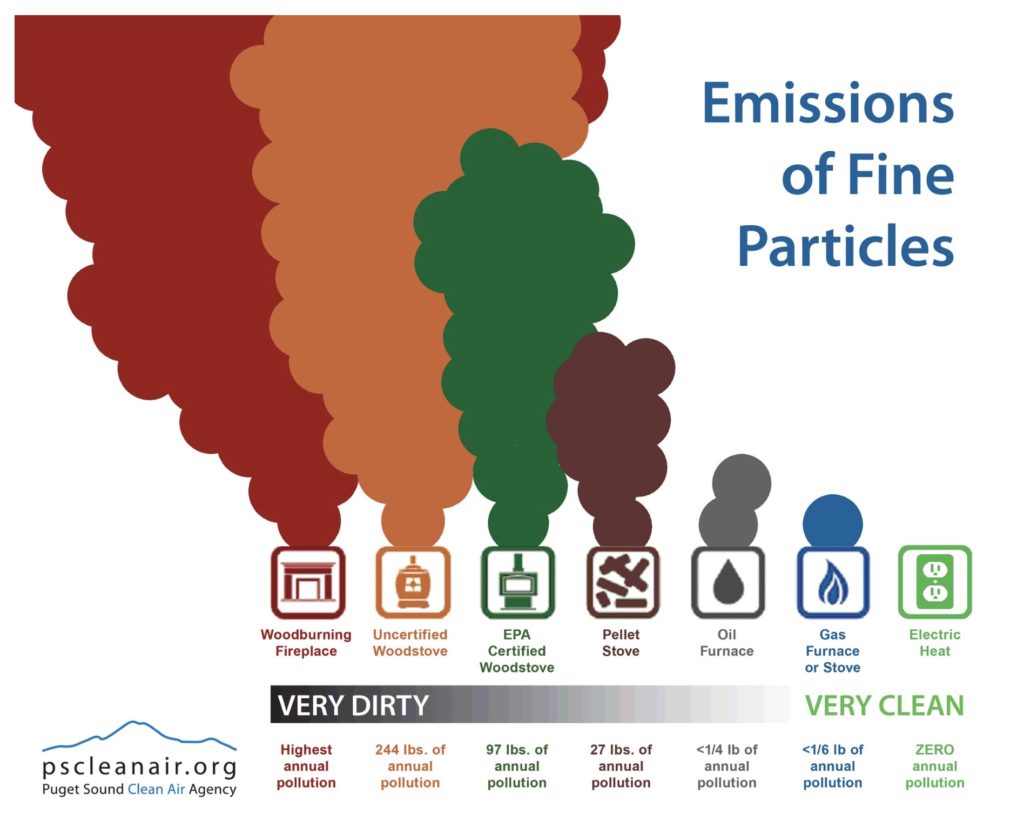 Emissions of Fine Particles

Woodburning Fireplace

Uncertified Woodstove

EPA Certified Woodstove

Pellet Stove

Oil Furnace

Gas Furnace or Stove

Electric Heat

VERY DIRTY

VERY CLEAN

Highest annual pollution

244 lbs. of annual pollution

97 lbs. of annual pollution

27 lbs. of annual pollution

<1/4 lb of annual pollution

<1/6 lb of annual pollution

ZERO annual pollution

pscleanair.org
Puget Sound Clean Air Agency